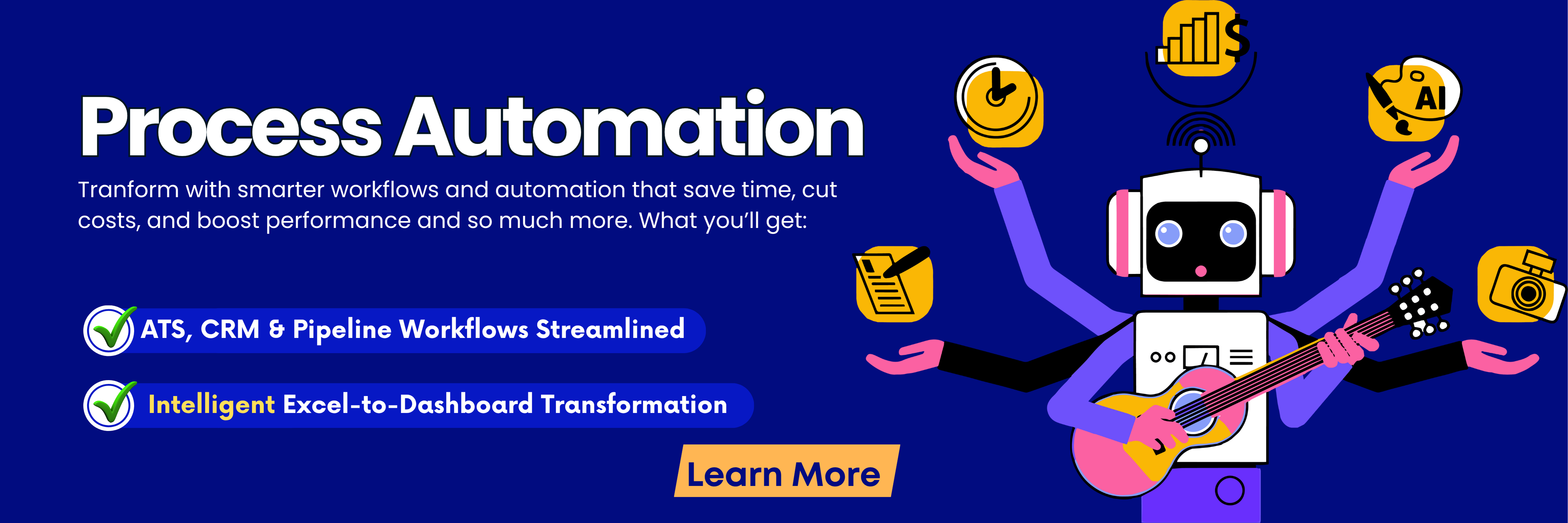 Process Automation

Tranform with smarter workflows and automation that save time, cut costs, and boost performance and so much more. What you'll get:

ATS, CRM & Pipeline Workflows Streamlined

Intelligent Excel-to-Dashboard Transformation

Learn More

$

AI